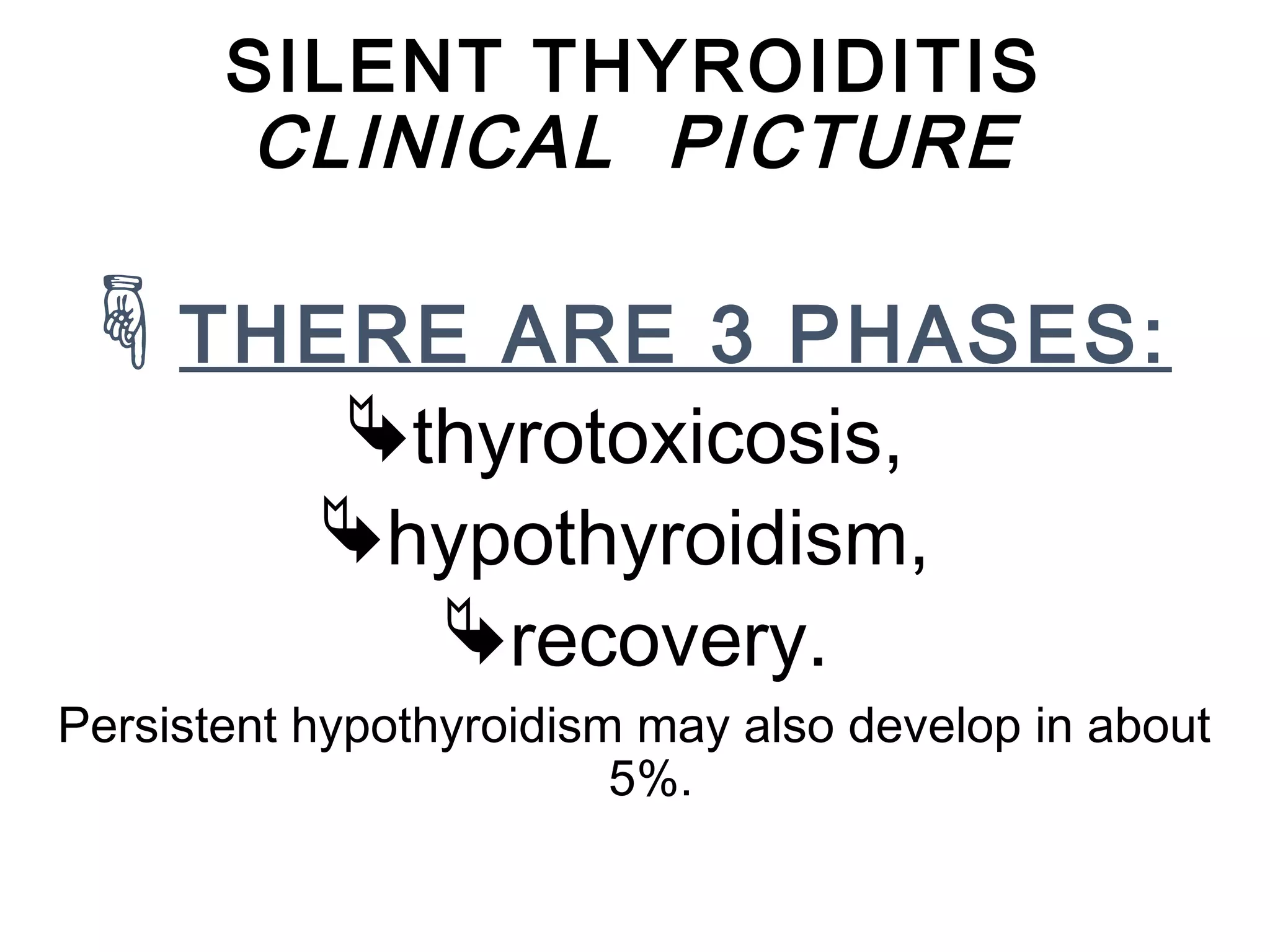 SILENT THYROIDITIS
CLINICAL PICTURE

THERE ARE 3 PHASES:
thyrotoxicosis,
hypothyroidism,
recovery.

Persistent hypothyroidism may also develop in about 5%.